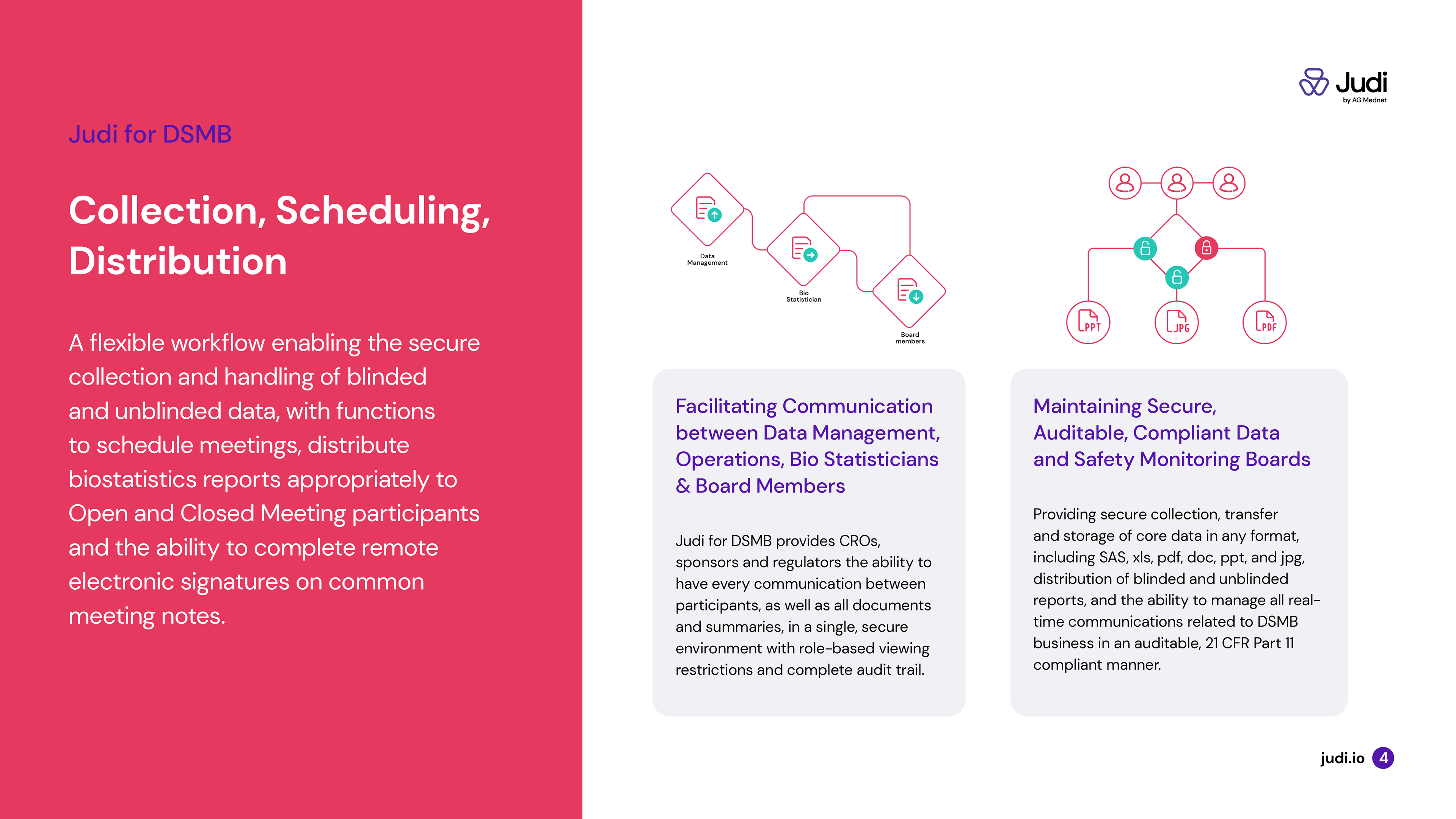 Judi for DSMB

Collection, Scheduling, Distribution

A flexible workflow enabling the secure collection and handling of blinded and unblinded data, with functions to schedule meetings, distribute biostatistics reports appropriately to Open and Closed Meeting participants and the ability to complete remote electronic signatures on common meeting notes.

Judi
by AG Mednet

Data Management

Bio Statistician

Board members

PPT

JPG

PDF

Facilitating Communication between Data Management, Operations, Bio Statisticians & Board Members

Judi for DSMB provides CROs, sponsors and regulators the ability to have every communication between participants, as well as all documents and summaries, in a single, secure environment with role-based viewing restrictions and complete audit trail.

Maintaining Secure, Auditable, Compliant Data and Safety Monitoring Boards

Providing secure collection, transfer and storage of core data in any format, including SAS, xls, pdf, doc, ppt, and jpg, distribution of blinded and unblinded reports, and the ability to manage all real-time communications related to DSMB business in an auditable, 21 CFR Part 11 compliant manner.

judi.io 4